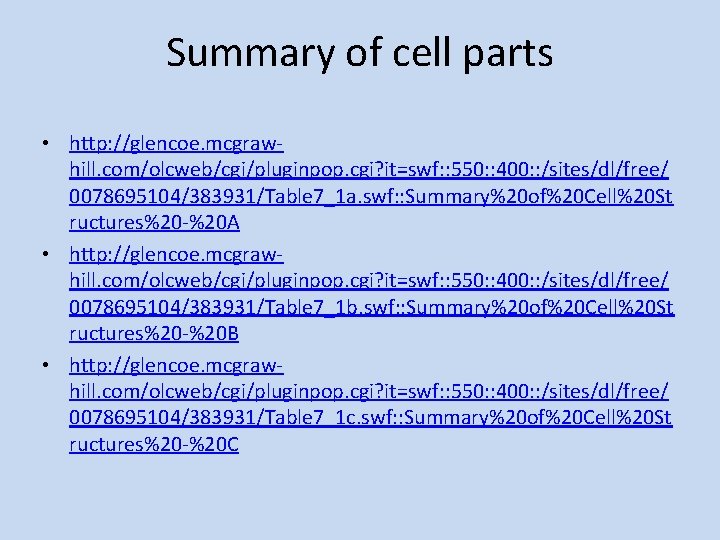 Summary of cell parts

• http://glencoe.mcgraw-hill.com/olcweb/cgi/pluginpop.cgi?it=swf::550::400::/sites/dl/free/0078695104/383931/Table7_1a.swf::Summary%20of%20Cell%20Structures%20-%20A

• http://glencoe.mcgraw-hill.com/olcweb/cgi/pluginpop.cgi?it=swf::550::400::/sites/dl/free/0078695104/383931/Table7_1b.swf::Summary%20of%20Cell%20Structures%20-%20B

• http://glencoe.mcgraw-hill.com/olcweb/cgi/pluginpop.cgi?it=swf::550::400::/sites/dl/free/0078695104/383931/Table7_1c.swf::Summary%20of%20Cell%20Structures%20-%20C